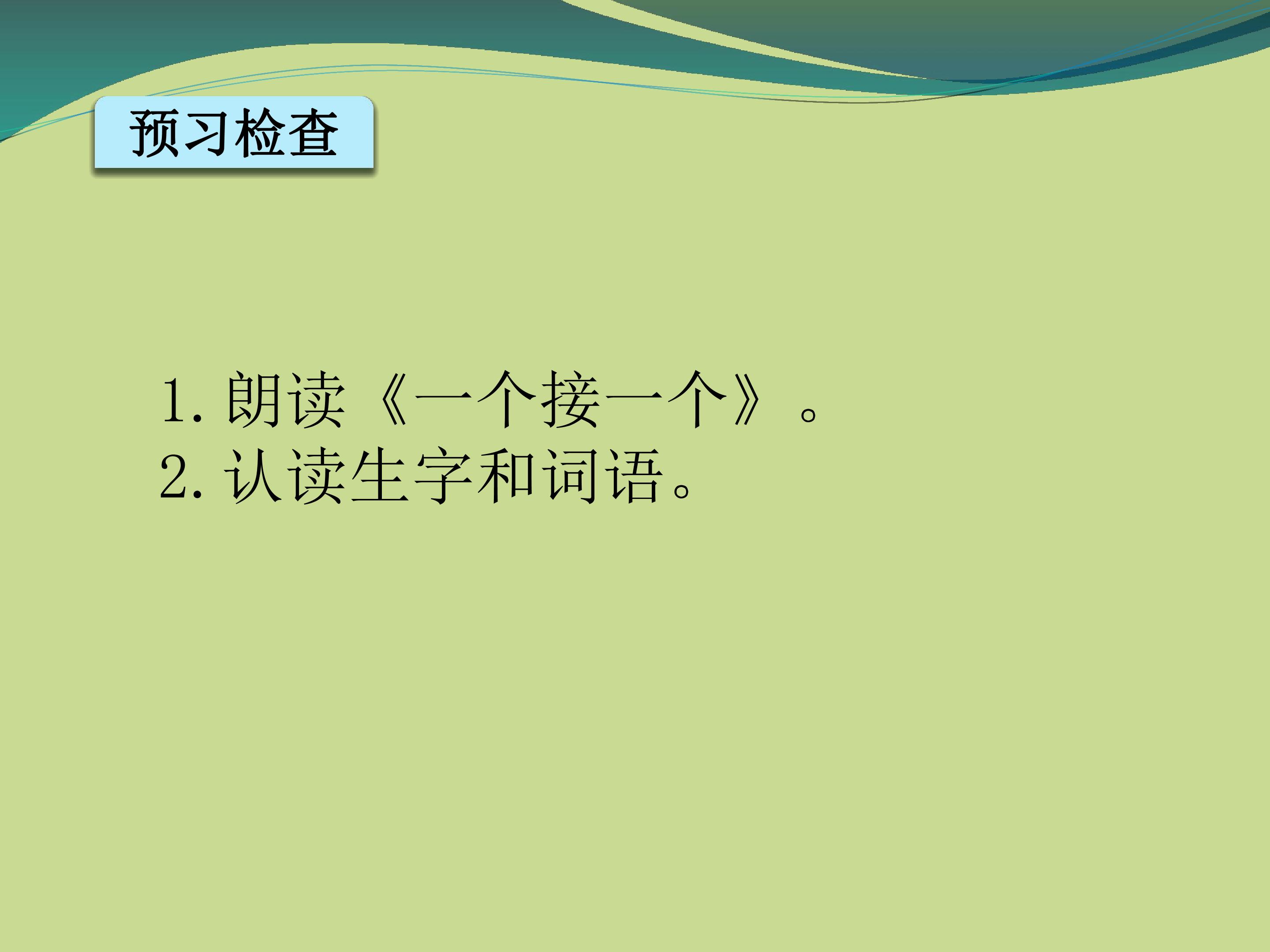 预习检查

1. 朗读《一个接一个》。
2. 认读生字和词语。